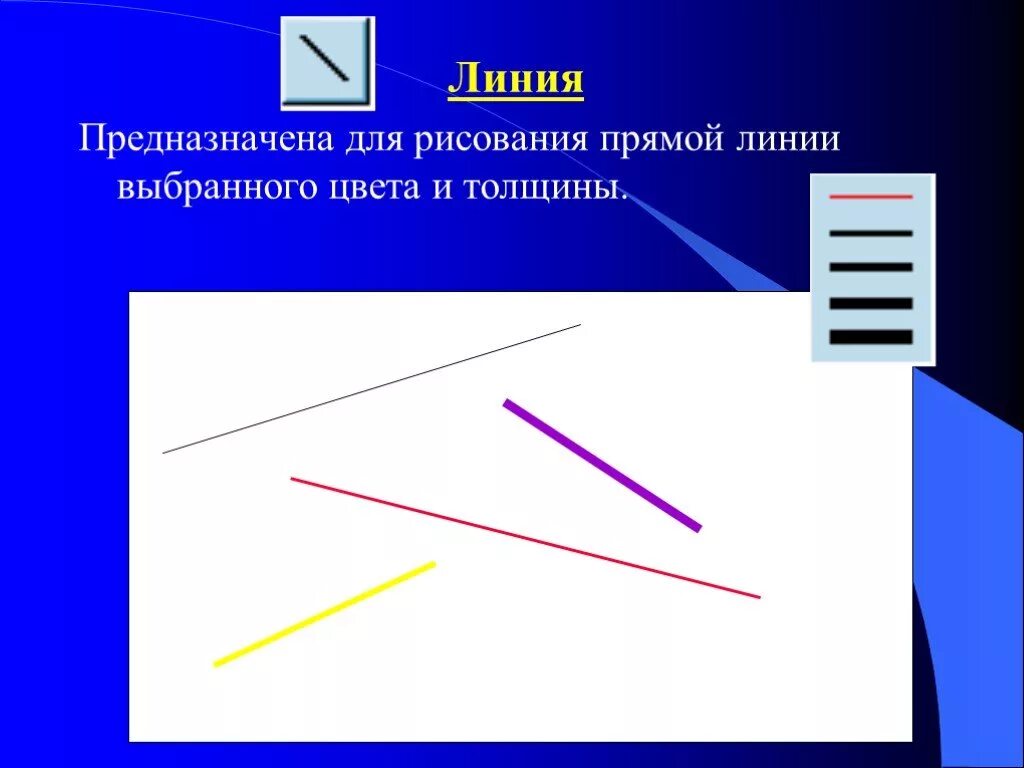 Линия

Предназначена для рисования прямой линии выбранного цвета и толщины.